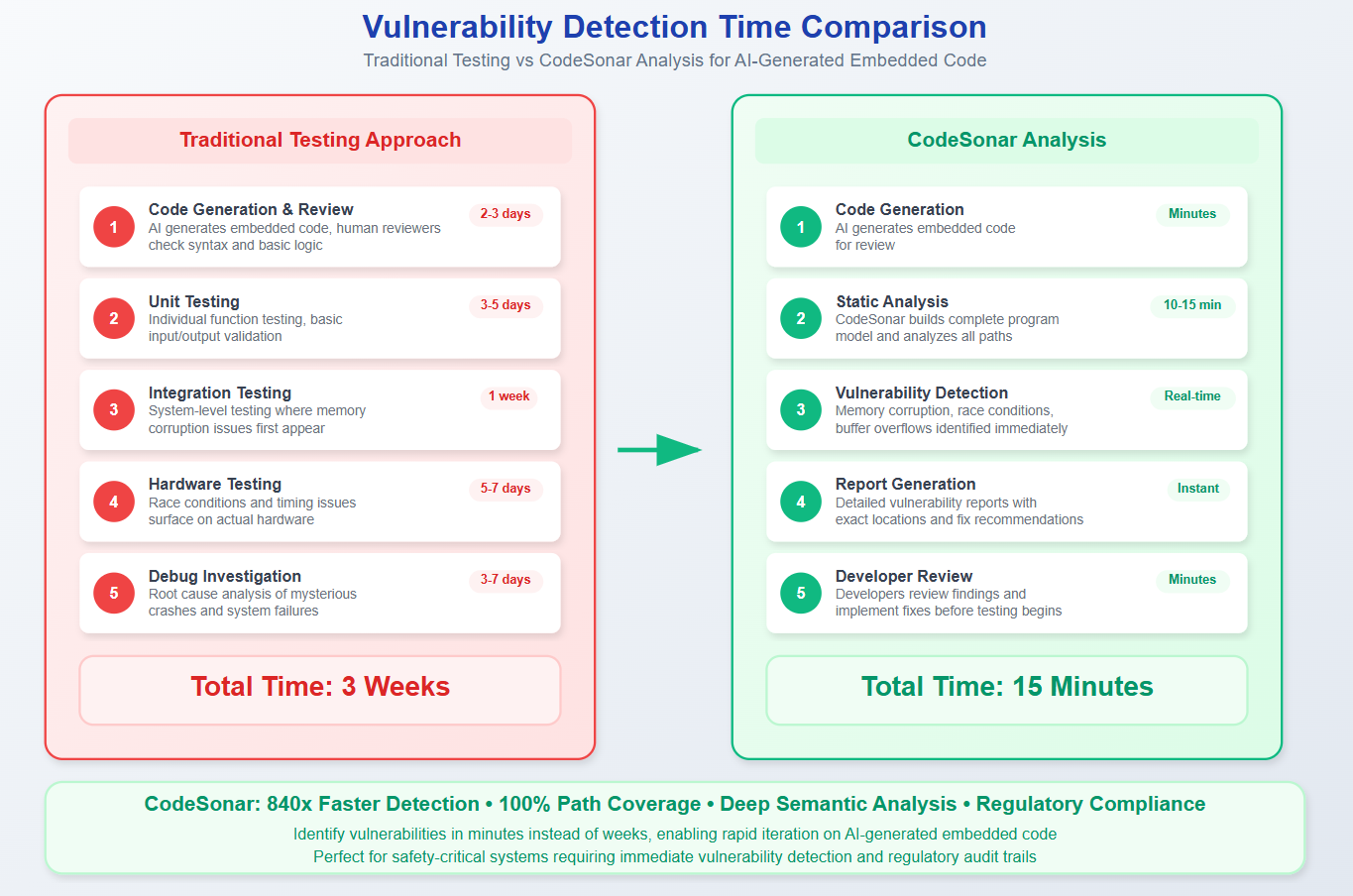 Vulnerability Detection Time Comparison

Traditional Testing vs CodeSonar Analysis for AI-Generated Embedded Code

Traditional Testing Approach

1 Code Generation & Review
AI generates embedded code, human reviewers check syntax and basic logic
2-3 days

2 Unit Testing
Individual function testing, basic input/output validation
3-5 days

3 Integration Testing
System-level testing where memory corruption issues first appear
1 week

4 Hardware Testing
Race conditions and timing issues surface on actual hardware
5-7 days

5 Debug Investigation
Root cause analysis of mysterious crashes and system failures
3-7 days

Total Time: 3 Weeks

CodeSonar Analysis

1 Code Generation
AI generates embedded code for review
Minutes

2 Static Analysis
CodeSonar builds complete program model and analyzes all paths
10-15 min

3 Vulnerability Detection
Memory corruption, race conditions, buffer overflows identified immediately
Real-time

4 Report Generation
Detailed vulnerability reports with exact locations and fix recommendations
Instant

5 Developer Review
Developers review findings and implement fixes before testing begins
Minutes

Total Time: 15 Minutes

CodeSonar: 840x Faster Detection • 100% Path Coverage • Deep Semantic Analysis • Regulatory Compliance

Identify vulnerabilities in minutes instead of weeks, enabling rapid iteration on AI-generated embedded code
Perfect for safety-critical systems requiring immediate vulnerability detection and regulatory audit trails